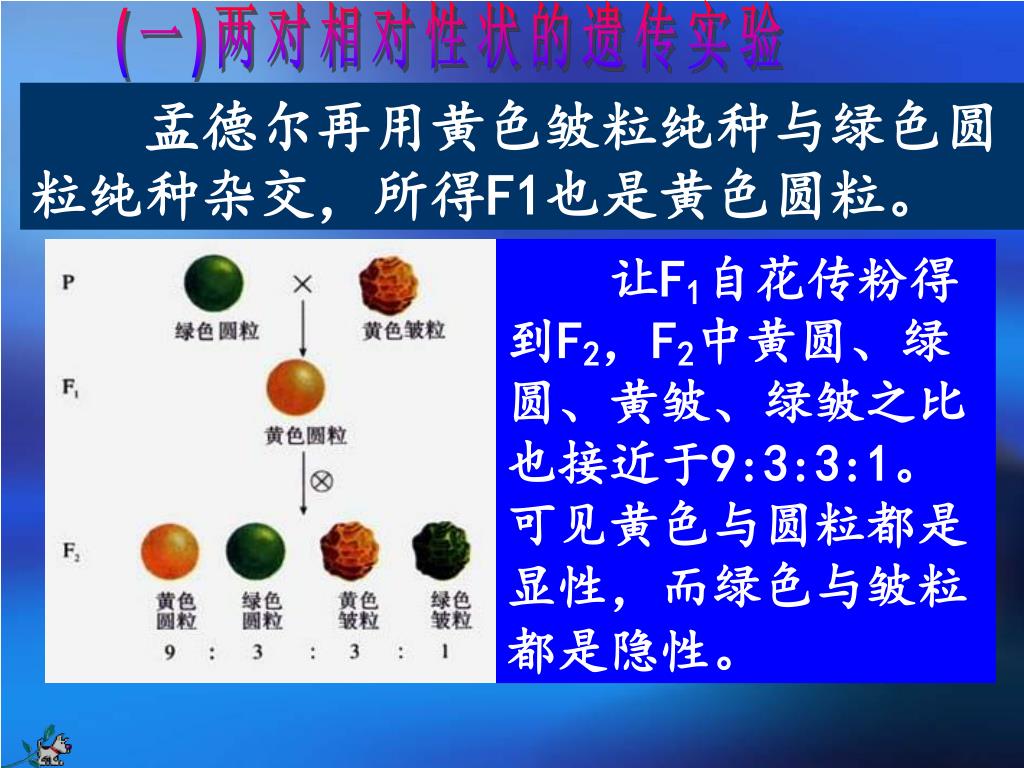 (一)两对相对性状的遗传实验

孟德尔再用黄色皱粒纯种与绿色圆粒纯种杂交，所得F1也是黄色圆粒。

P
绿色圆粒
×
黄色皱粒
$F_1$
黄色圆粒
⊗
$F_2$
黄色圆粒
绿色圆粒
黄色皱粒
绿色皱粒
9 : 3 : 3 : 1

让$F_1$自花传粉得到$F_2$，$F_2$中黄圆、绿圆、黄皱、绿皱之比也接近于9:3:3:1。可见黄色与圆粒都是显性，而绿色与皱粒都是隐性。